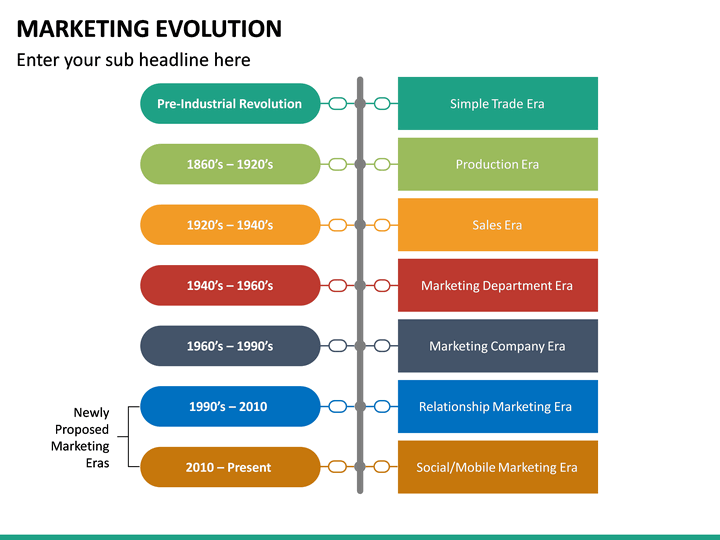 MARKETING EVOLUTION

Enter your sub headline here

Pre-Industrial Revolution

Simple Trade Era

1860's – 1920's

Production Era

1920's – 1940's

Sales Era

1940's – 1960's

Marketing Department Era

1960's – 1990's

Marketing Company Era

Newly Proposed Marketing Eras

1990's – 2010

Relationship Marketing Era

2010 – Present

Social/Mobile Marketing Era